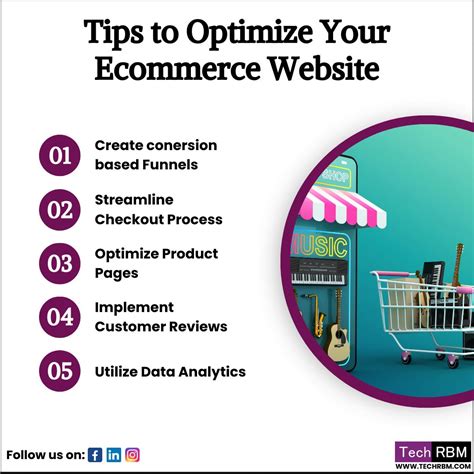 Tips to Optimize Your Ecommerce Website

01 Create conersion based Funnels

02 Streamline Checkout Process

03 Optimize Product Pages

04 Implement Customer Reviews

05 Utilize Data Analytics

SHOP

MUSIC

Follow us on:

Tech RBM
WWW.TECHRBM.COM